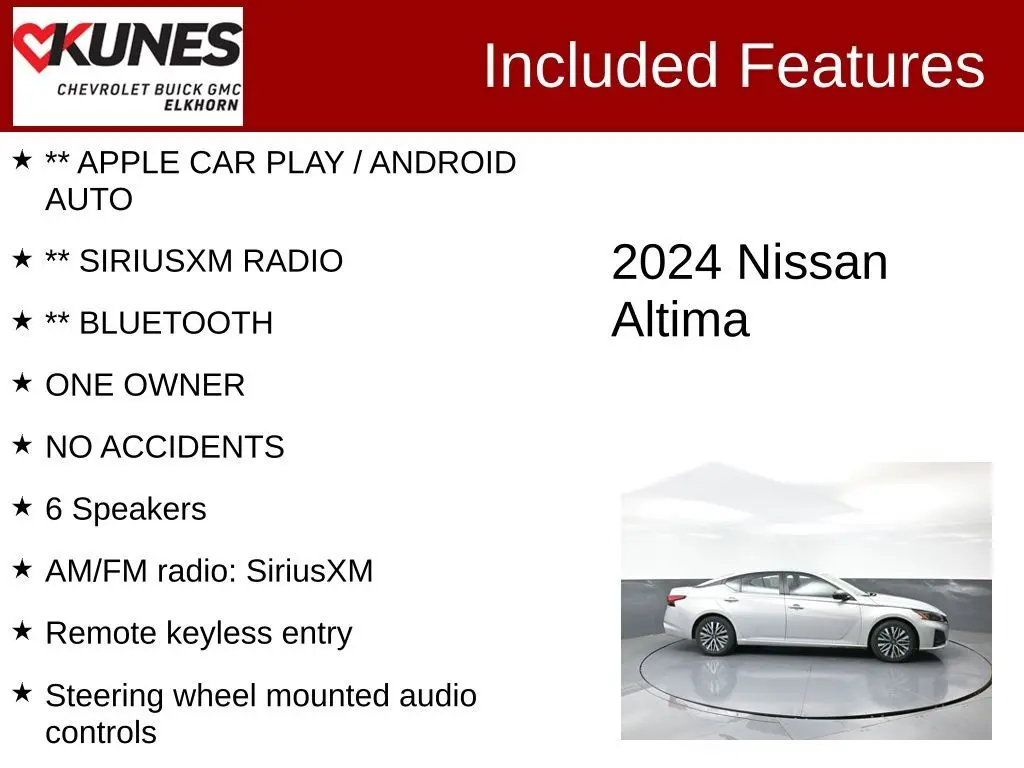 KUNES
CHEVROLET BUICK GMC
ELKHORN

Included Features

★ ** APPLE CAR PLAY / ANDROID AUTO

★ ** SIRIUSXM RADIO

★ ** BLUETOOTH

★ ONE OWNER

★ NO ACCIDENTS

★ 6 Speakers

★ AM/FM radio: SiriusXM

★ Remote keyless entry

★ Steering wheel mounted audio controls

2024 Nissan Altima